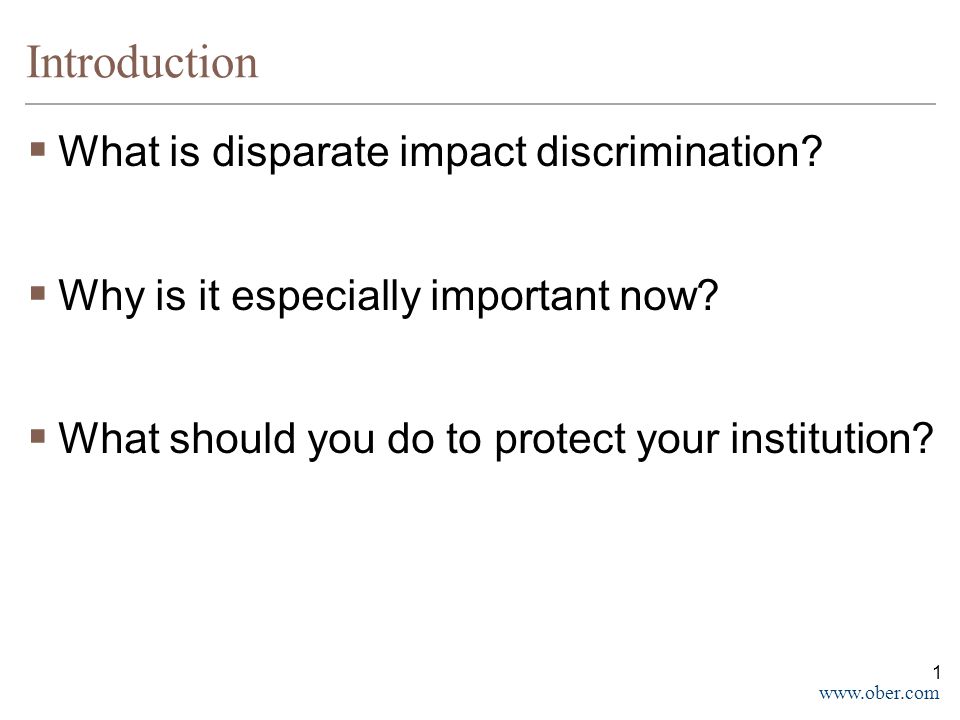 Introduction

▪ What is disparate impact discrimination?

▪ Why is it especially important now?

▪ What should you do to protect your institution?

1

www.ober.com